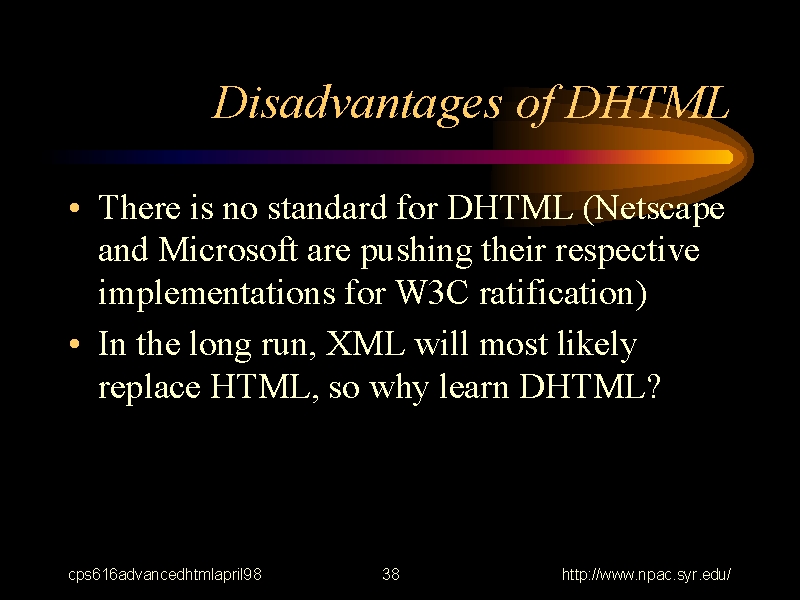 Disadvantages of DHTML

• There is no standard for DHTML (Netscape and Microsoft are pushing their respective implementations for W3C ratification)

• In the long run, XML will most likely replace HTML, so why learn DHTML?

cps616advancedhtmlapril98

38

http://www.npac.syr.edu/